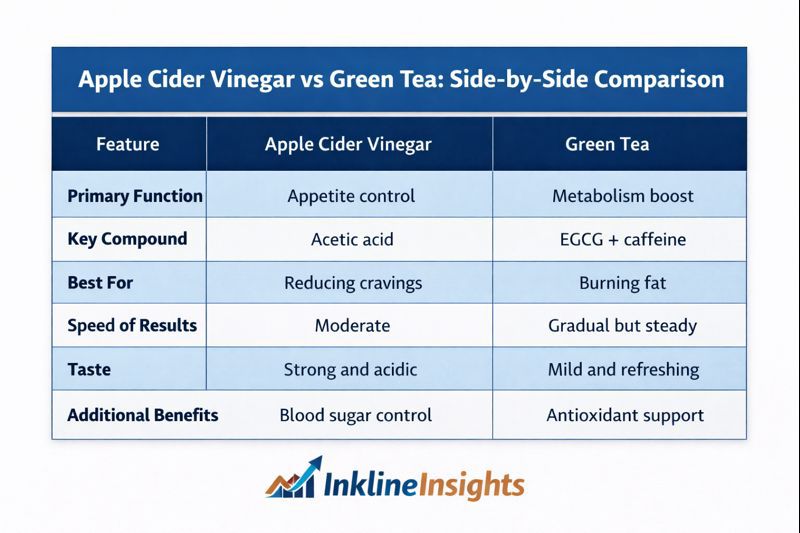 Apple Cider Vinegar vs Green Tea: Side-by-Side Comparison

| Feature | Apple Cider Vinegar | Green Tea |
|---|---|---|
| Primary Function | Appetite control | Metabolism boost |
| Key Compound | Acetic acid | EGCG + caffeine |
| Best For | Reducing cravings | Burning fat |
| Speed of Results | Moderate | Gradual but steady |
| Taste | Strong and acidic | Mild and refreshing |
| Additional Benefits | Blood sugar control | Antioxidant support |

InklineInsights